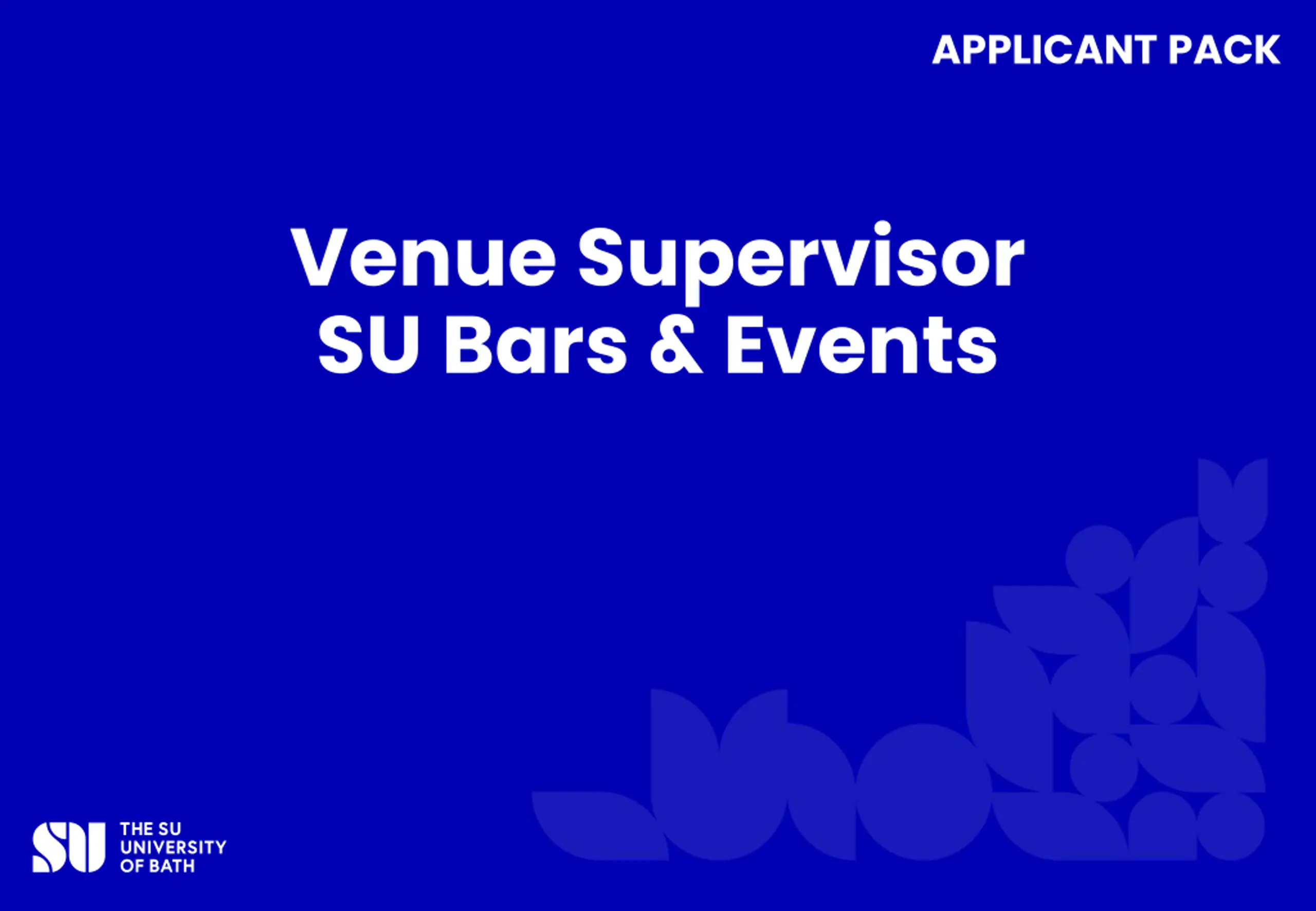 APPLICANT PACK

Venue Supervisor
SU Bars & Events

SU
THE SU
UNIVERSITY
OF BATH